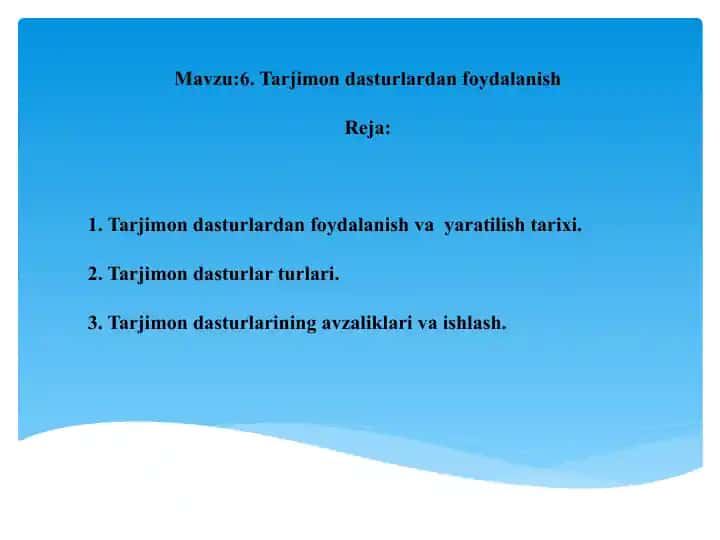 Mavzu:6. Tarjimon dasturlardan foydalanish

Reja:

1. Tarjimon dasturlardan foydalanish va yaratilish tarixi.

2. Tarjimon dasturlar turlari.

3. Tarjimon dasturlarining avzaliklari va ishlash.